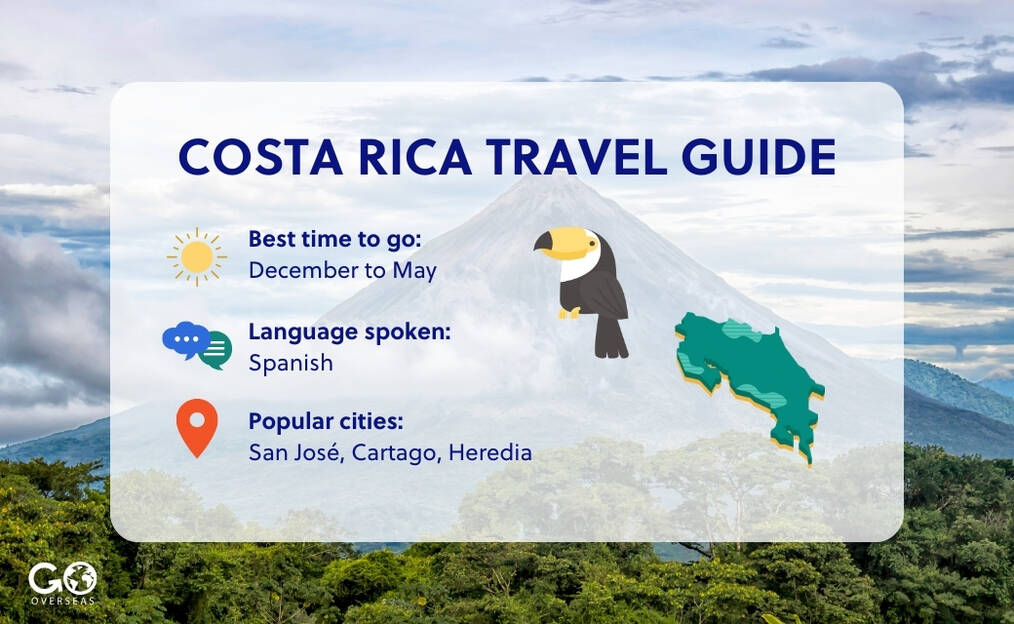 COSTA RICA TRAVEL GUIDE

Best time to go:
December to May

Language spoken:
Spanish

Popular cities:
San José, Cartago, Heredia

GO OVERSEAS